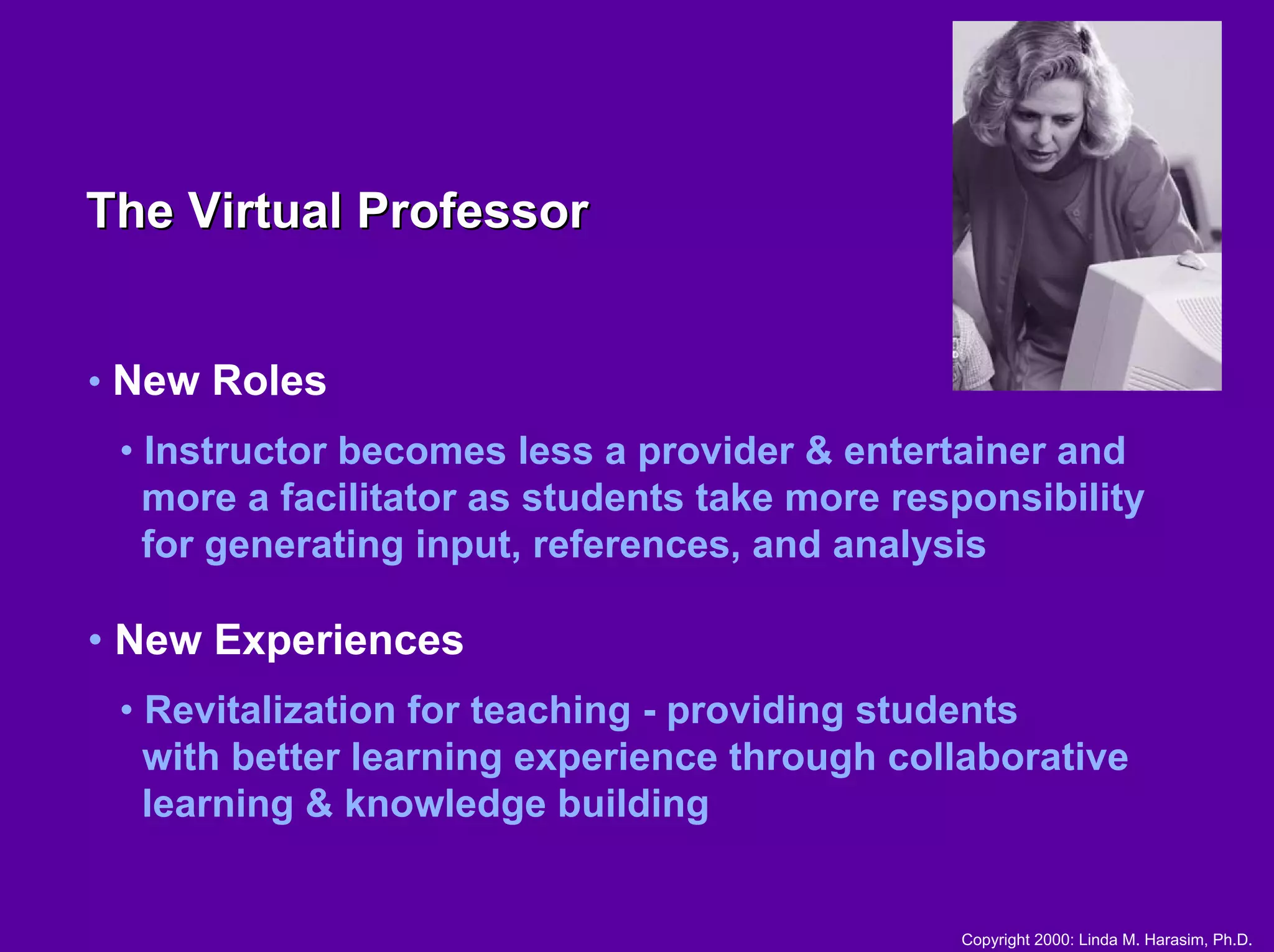 The Virtual Professor

• New Roles

• Instructor becomes less a provider & entertainer and more a facilitator as students take more responsibility for generating input, references, and analysis

• New Experiences

• Revitalization for teaching - providing students with better learning experience through collaborative learning & knowledge building

Copyright 2000: Linda M. Harasim, Ph.D.